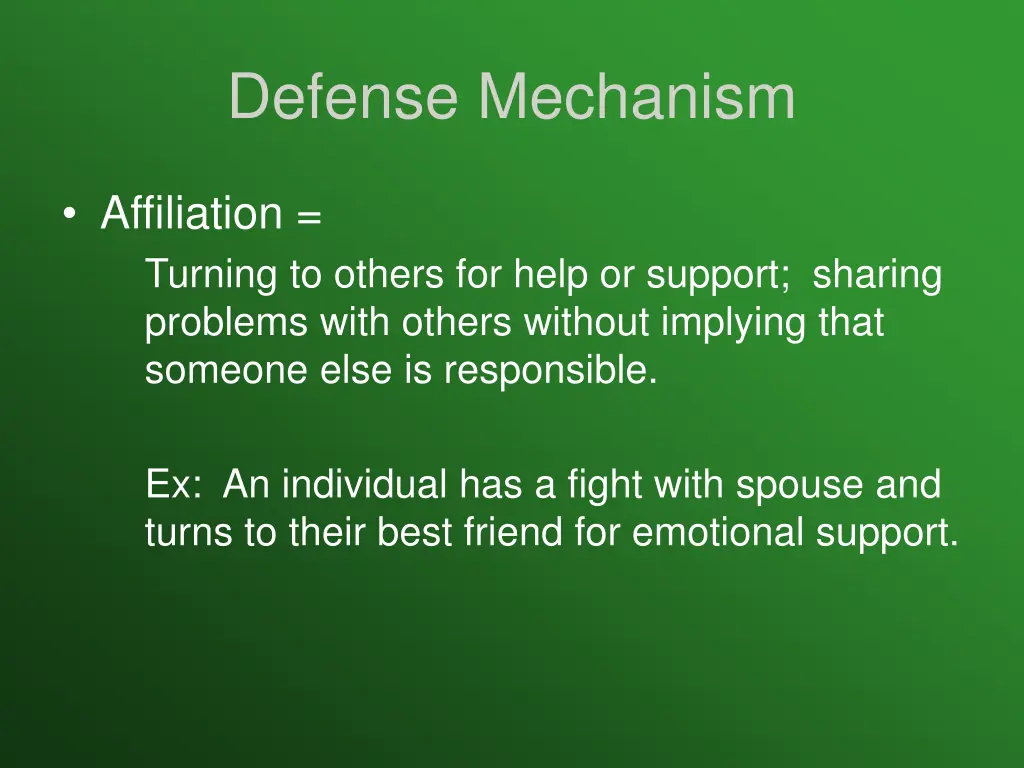 Defense Mechanism

• Affiliation =

Turning to others for help or support; sharing problems with others without implying that someone else is responsible.

Ex: An individual has a fight with spouse and turns to their best friend for emotional support.